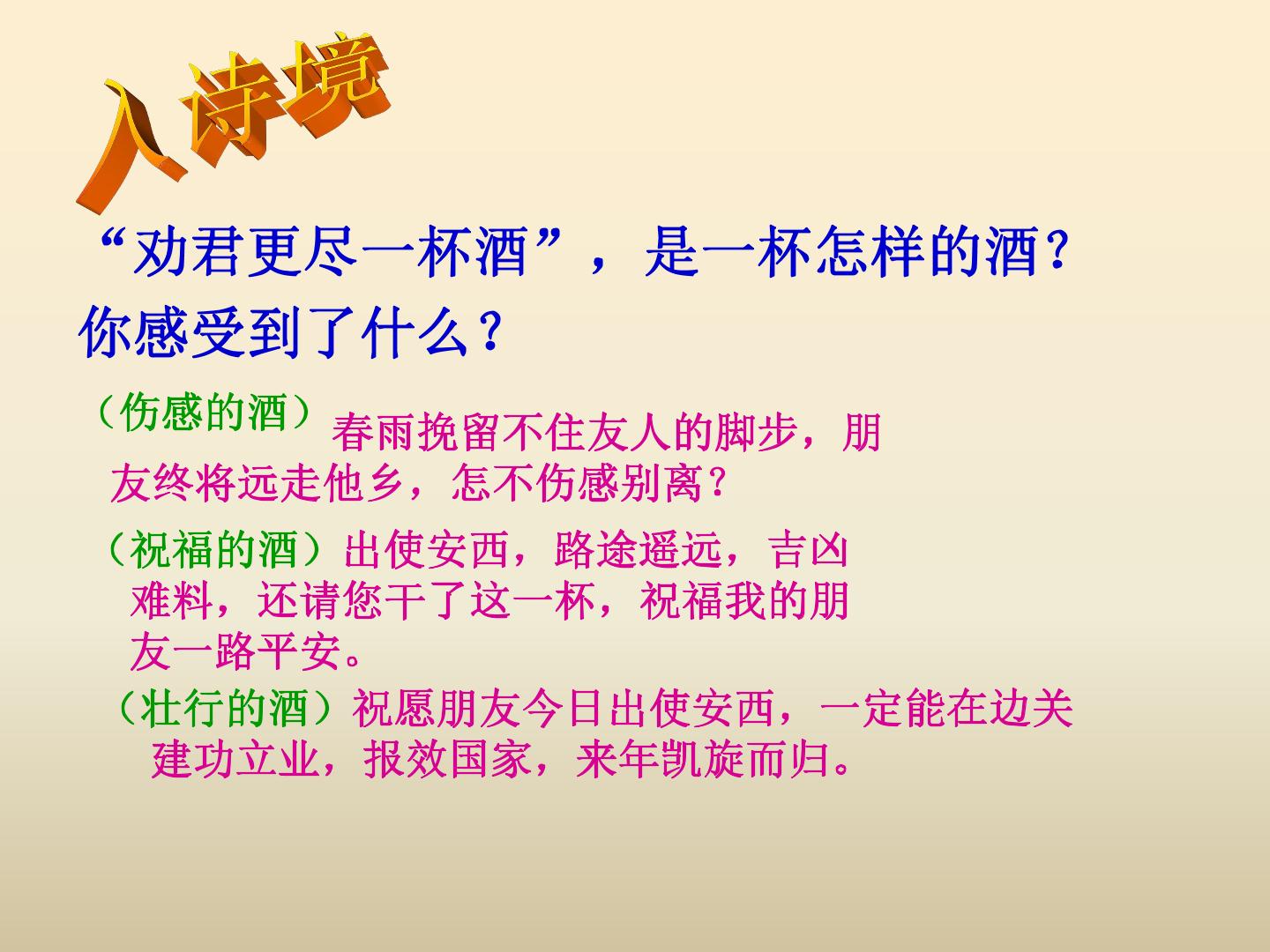 入诗境

“劝君更尽一杯酒”，是一杯怎样的酒？你感受到了什么？

（伤感的酒）春雨挽留不住友人的脚步，朋友终将远走他乡，怎不伤感别离？

（祝福的酒）出使安西，路途遥远，吉凶难料，还请您干了这一杯，祝福我的朋友一路平安。

（壮行的酒）祝愿朋友今日出使安西，一定能在边关建功立业，报效国家，来年凯旋而归。